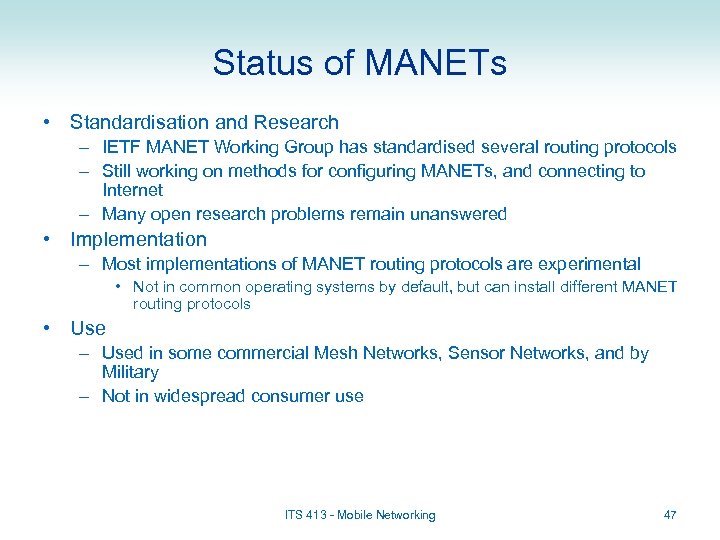 Status of MANETs

• Standardisation and Research
– IETF MANET Working Group has standardised several routing protocols
– Still working on methods for configuring MANETs, and connecting to Internet
– Many open research problems remain unanswered

• Implementation
– Most implementations of MANET routing protocols are experimental
• Not in common operating systems by default, but can install different MANET routing protocols

• Use
– Used in some commercial Mesh Networks, Sensor Networks, and by Military
– Not in widespread consumer use

ITS 413 - Mobile Networking

47